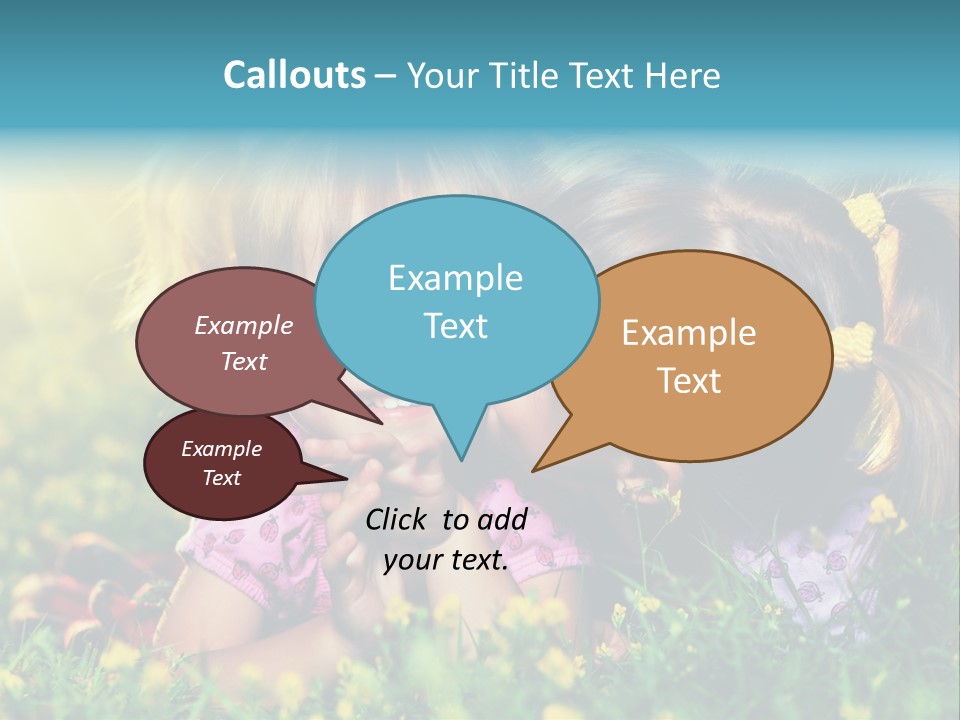 Callouts – Your Title Text Here

Example Text

Example Text

Example Text

Example Text

Click to add your text.